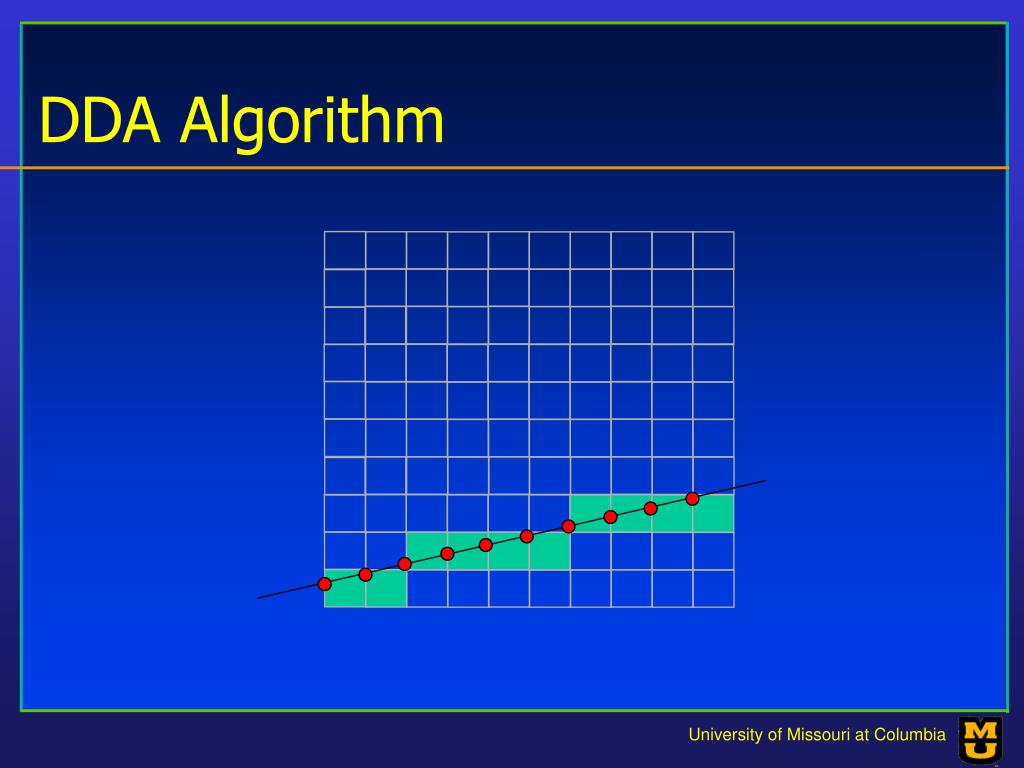 DDA Algorithm

University of Missouri at Columbia

MU